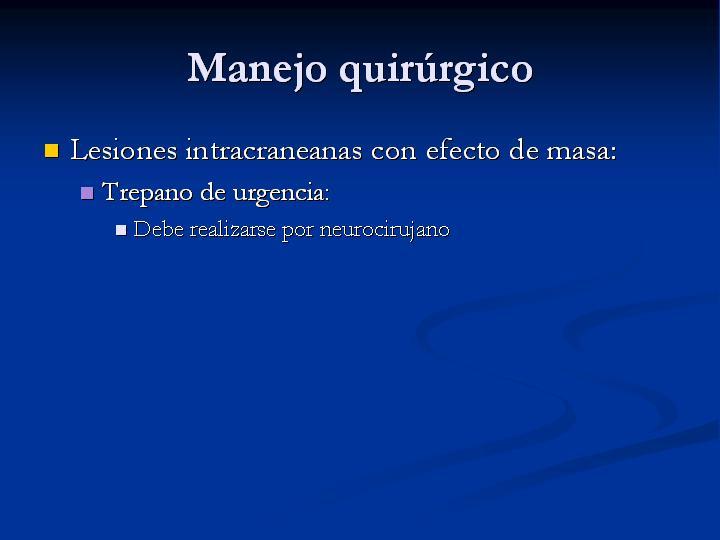 Manejo quirúrgico

Lesiones intracraneanas con efecto de masa:

Trepano de urgencia:

Debe realizarse por neurocirujano